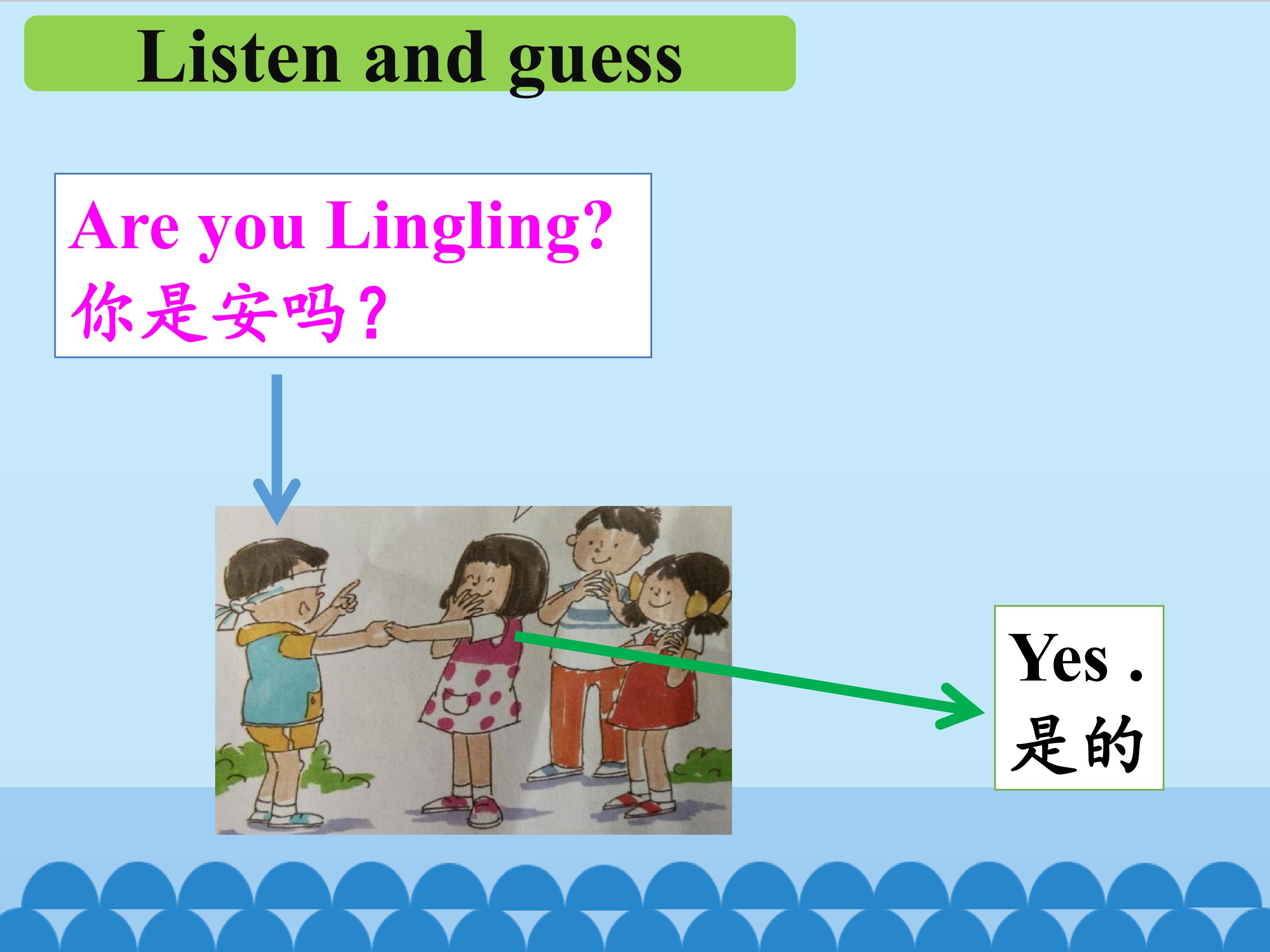 Listen and guess

Are you Lingling?
你是安吗？

Yes .
是的